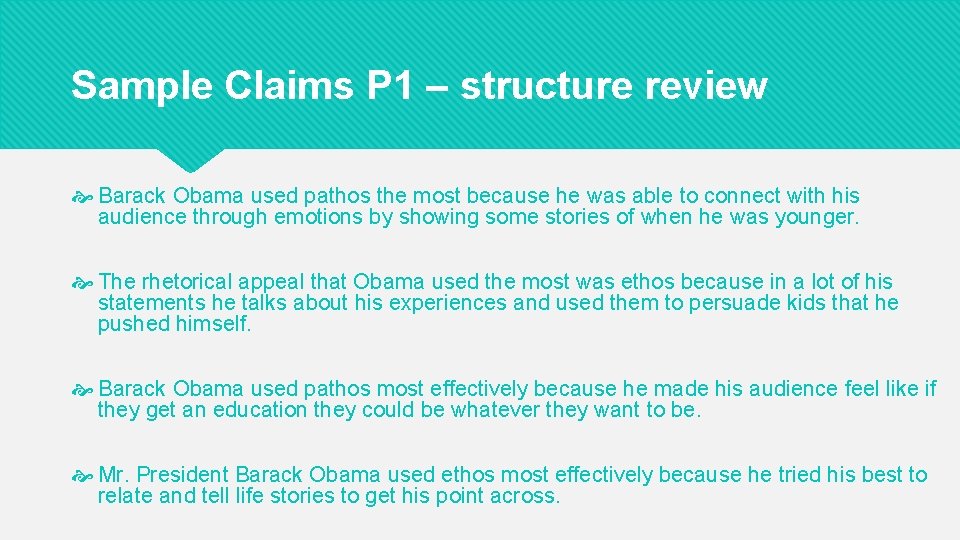 Sample Claims P1 – structure review

Barack Obama used pathos the most because he was able to connect with his audience through emotions by showing some stories of when he was younger.

The rhetorical appeal that Obama used the most was ethos because in a lot of his statements he talks about his experiences and used them to persuade kids that he pushed himself.

Barack Obama used pathos most effectively because he made his audience feel like if they get an education they could be whatever they want to be.

Mr. President Barack Obama used ethos most effectively because he tried his best to relate and tell life stories to get his point across.